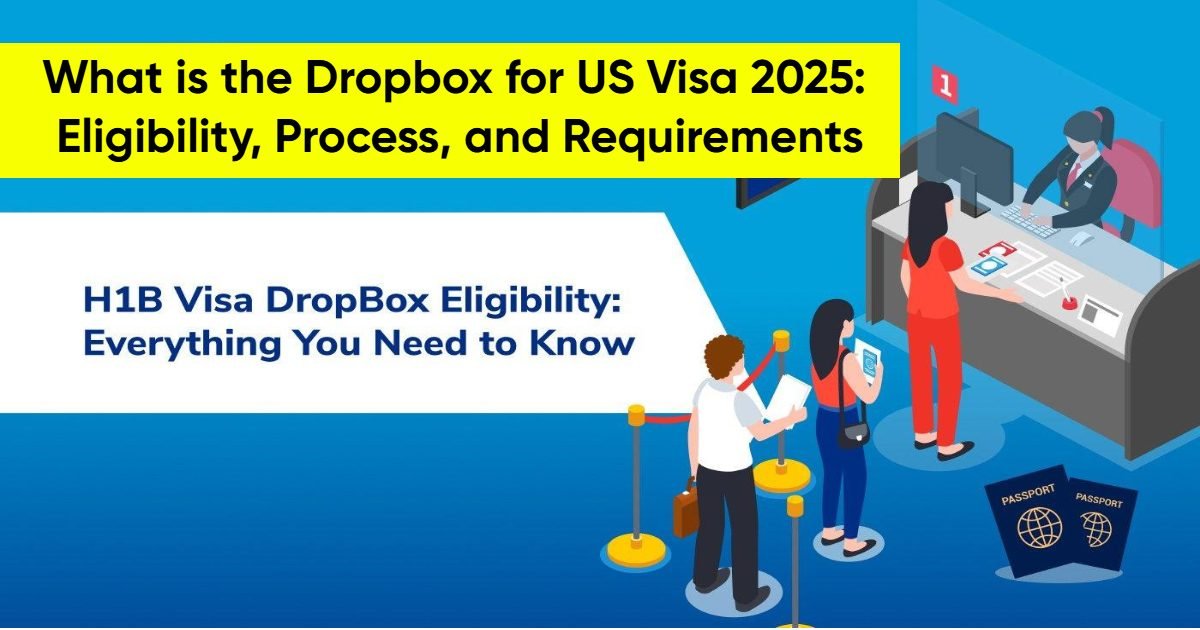 What is the Dropbox for US Visa 2025: Eligibility, Process, and Requirements

1

H1B Visa DropBox Eligibility: Everything You Need to Know

PASSPORT

PASSPORT